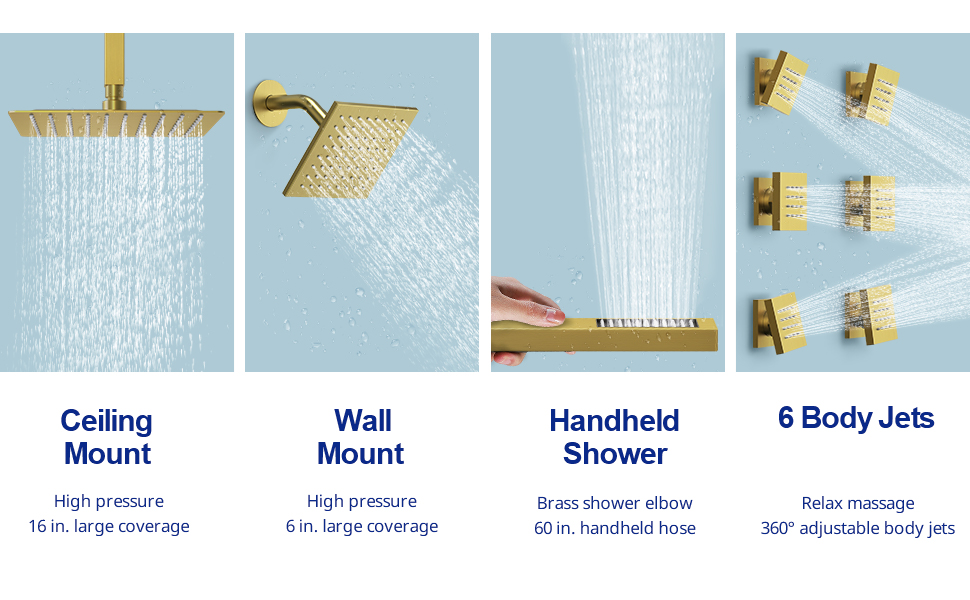 Ceiling Mount

High pressure
16 in. large coverage

Wall Mount

High pressure
6 in. large coverage

Handheld Shower

Brass shower elbow
60 in. handheld hose

6 Body Jets

Relax massage
360° adjustable body jets